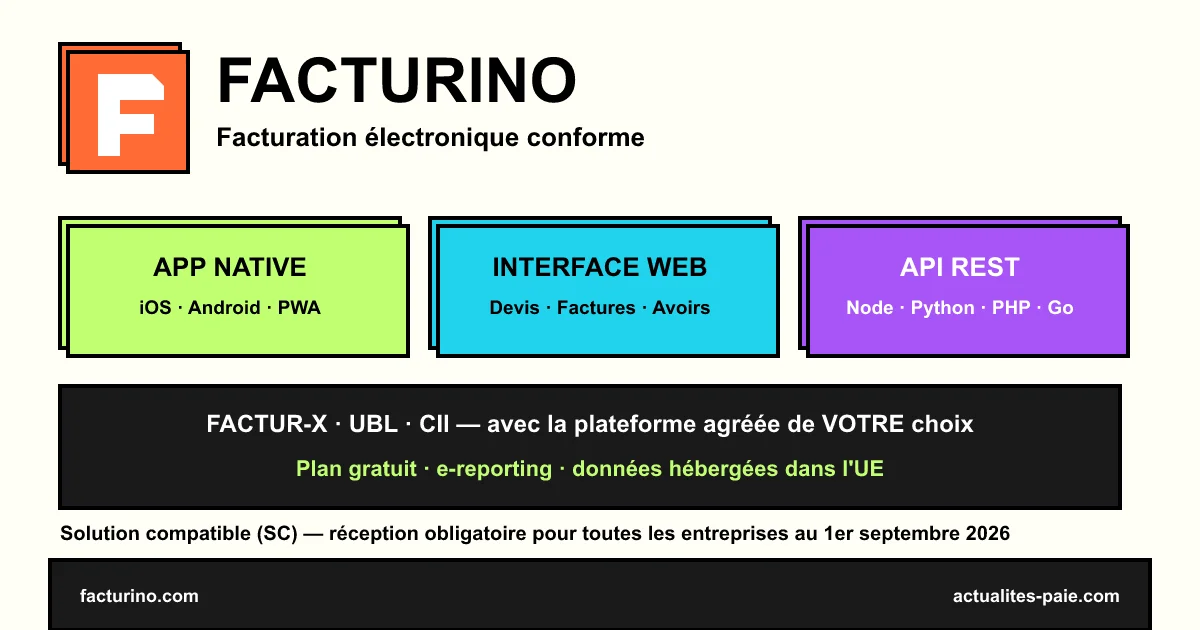 F

FACTURINO

Facturation électronique conforme

APP NATIVE

iOS · Android · PWA

INTERFACE WEB

Devis · Factures · Avoirs

API REST

Node · Python · PHP · Go

FACTUR-X · UBL · CII — avec la plateforme agréée de VOTRE choix

Plan gratuit · e-reporting · données hébergées dans l'UE

Solution compatible (SC) — réception obligatoire pour toutes les entreprises au 1er septembre 2026

facturino.com

actualites-paie.com